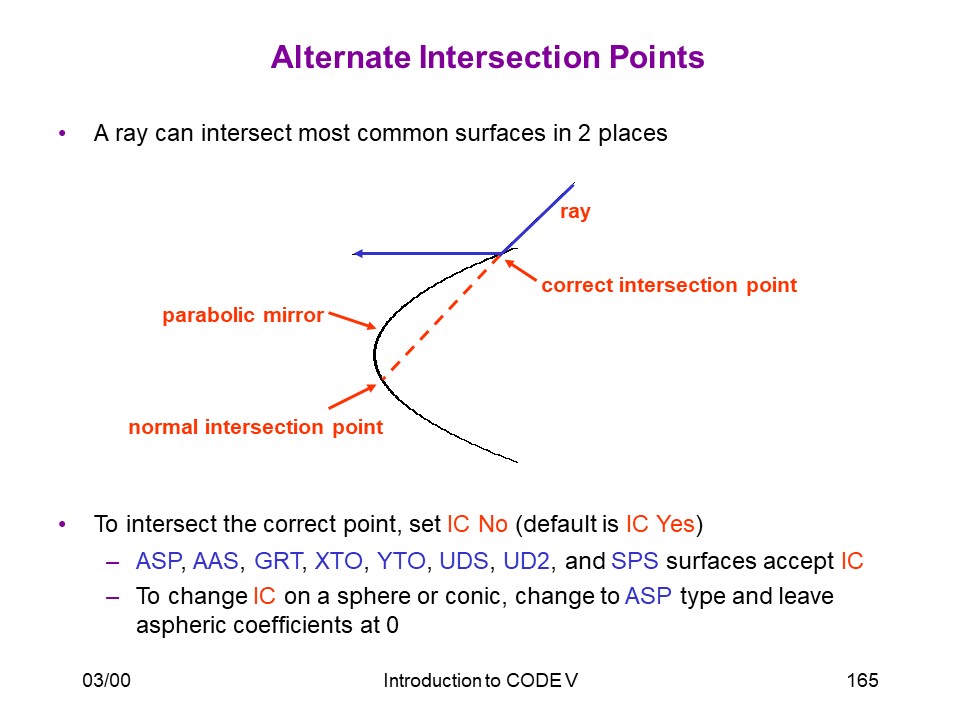 Alternate Intersection Points

• A ray can intersect most common surfaces in 2 places

ray

correct intersection point

parabolic mirror

normal intersection point

• To intersect the correct point, set IC No (default is IC Yes)
– ASP, AAS, GRT, XTO, YTO, UDS, UD2, and SPS surfaces accept IC
– To change IC on a sphere or conic, change to ASP type and leave aspheric coefficients at 0

03/00

Introduction to CODE V

165